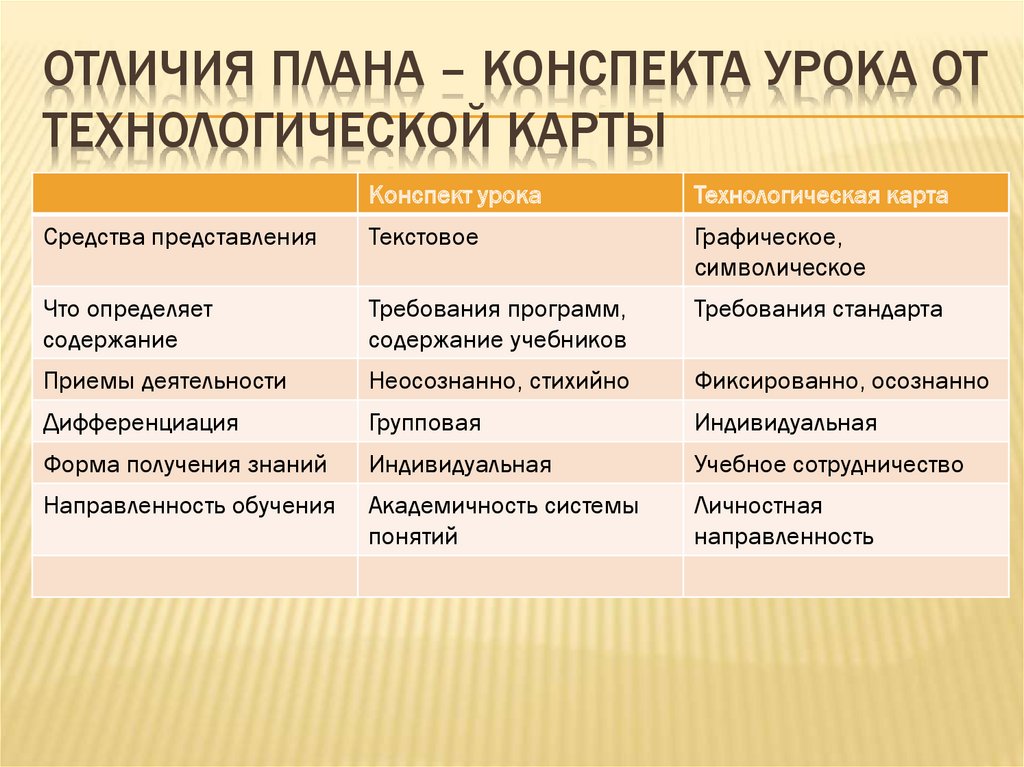 ОТЛИЧИЯ ПЛАНА – КОНСПЕКТА УРОКА ОТ ТЕХНОЛОГИЧЕСКОЙ КАРТЫ

| | Конспект урока | Технологическая карта |
|---|---|---|
| Средства представления | Текстовое | Графическое, символическое |
| Что определяет содержание | Требования программ, содержание учебников | Требования стандарта |
| Приемы деятельности | Неосознанно, стихийно | Фиксированно, осознанно |
| Дифференциация | Групповая | Индивидуальная |
| Форма получения знаний | Индивидуальная | Учебное сотрудничество |
| Направленность обучения | Академичность системы понятий | Личностная направленность |
| | | |